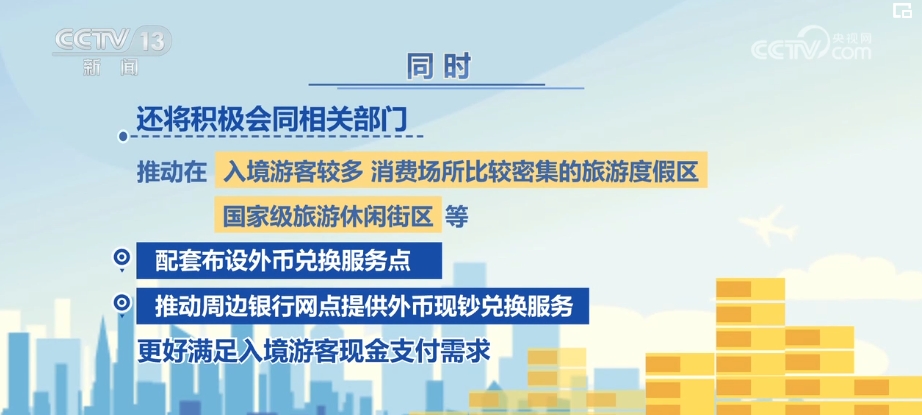 CCTV 13
新闻

CCTV 央视网 .com

同时

还将积极会同相关部门

推动在 入境游客较多 消费场所比较密集的旅游度假区

国家级旅游休闲街区 等

配套布设外币兑换服务点

推动周边银行网点提供外币现钞兑换服务

更好满足入境游客现金支付需求